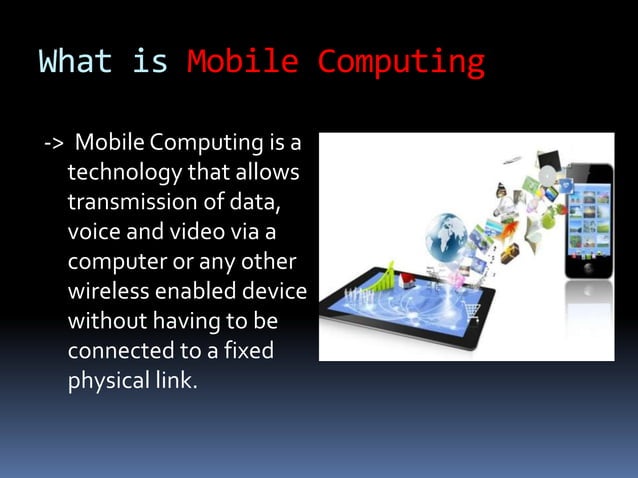 What is Mobile Computing

-> Mobile Computing is a technology that allows transmission of data, voice and video via a computer or any other wireless enabled device without having to be connected to a fixed physical link.